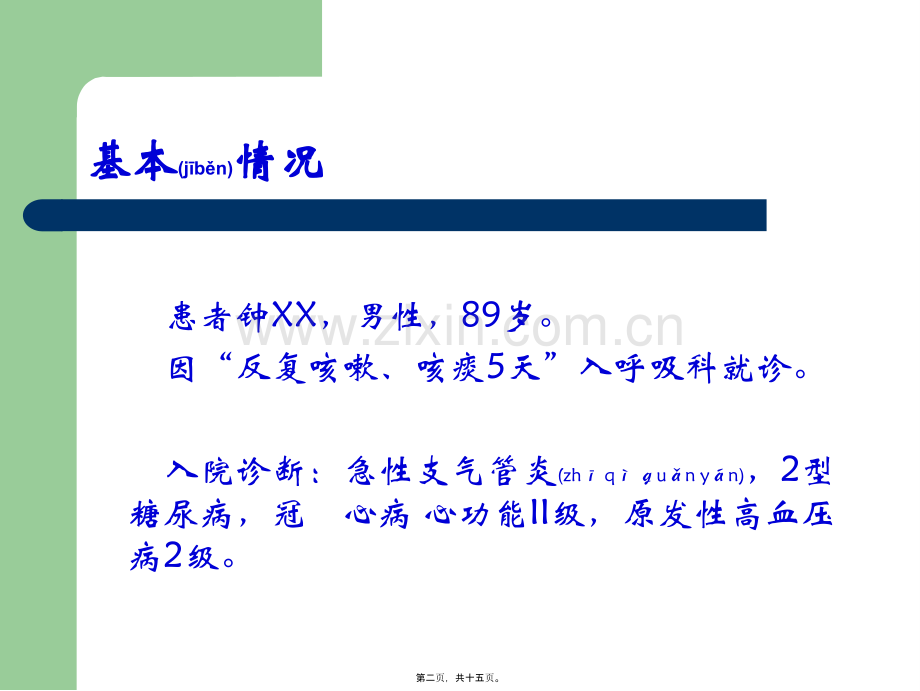 基本(jīběn)情况

患者钟XX，男性，89岁。
因“反复咳嗽、咳痰5天”入呼吸科就诊。

入院诊断：急性支气管炎(zhī qì guǎnyán)，2型糖尿病，冠 心病 心功能II级，原发性高血压病2级。

www.zixin.com.cn

第二页，共十五页。